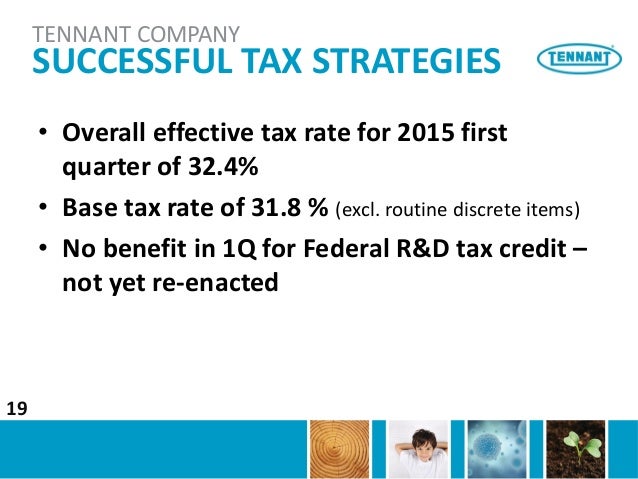 TENNANT COMPANY
SUCCESSFUL TAX STRATEGIES

TENNANT

• Overall effective tax rate for 2015 first quarter of 32.4%
• Base tax rate of 31.8 % (excl. routine discrete items)
• No benefit in 1Q for Federal R&D tax credit – not yet re-enacted

19